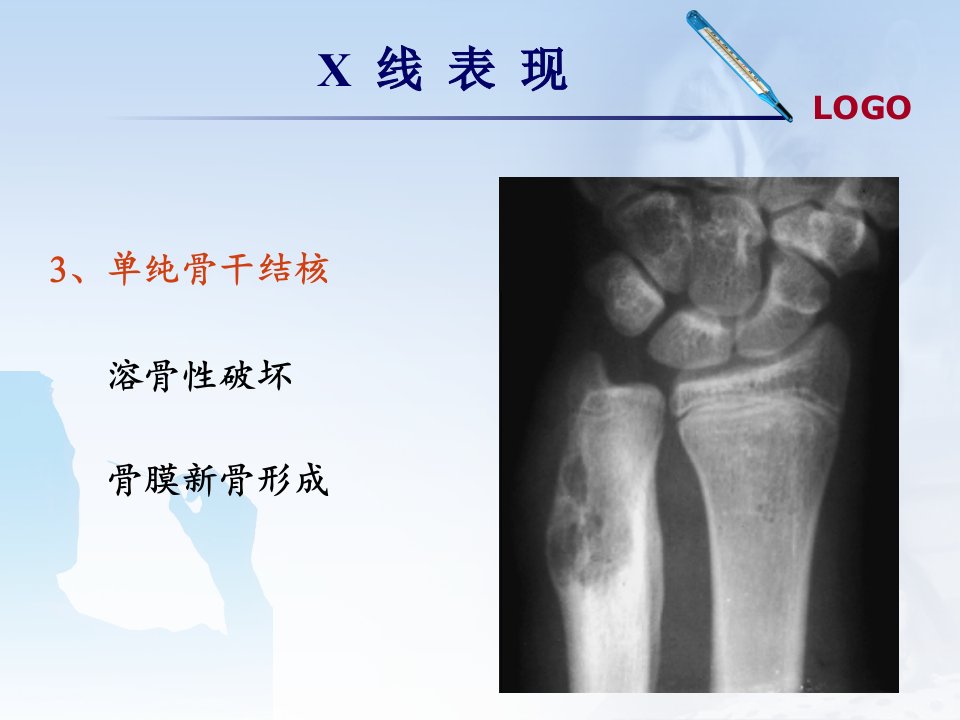 X 线 表 现

LOGO

3、单纯骨干结核

溶骨性破坏

骨膜新骨形成